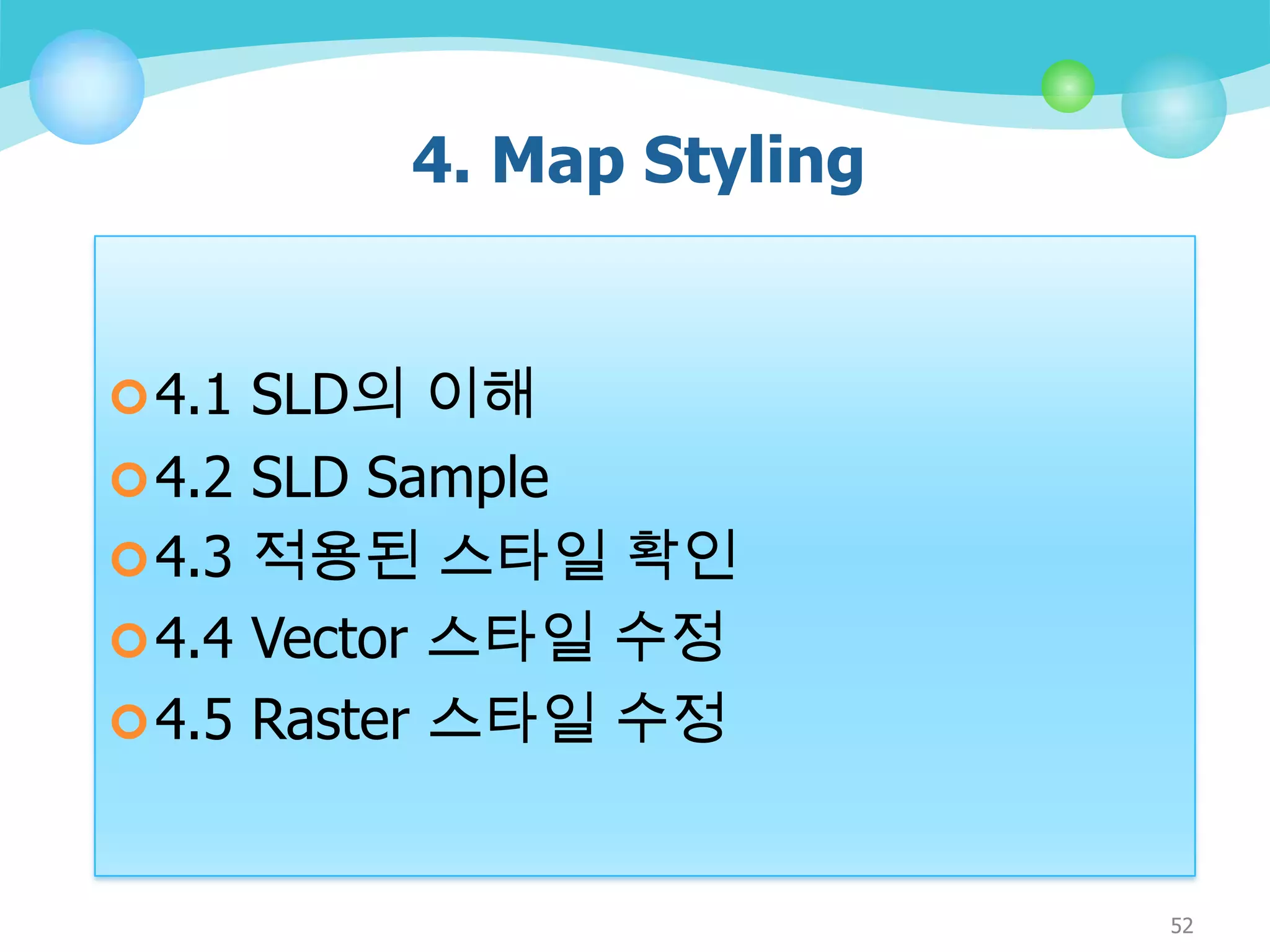 4. Map Styling

4.1 SLD의 이해
4.2 SLD Sample
4.3 적용된 스타일 확인
4.4 Vector 스타일 수정
4.5 Raster 스타일 수정

52